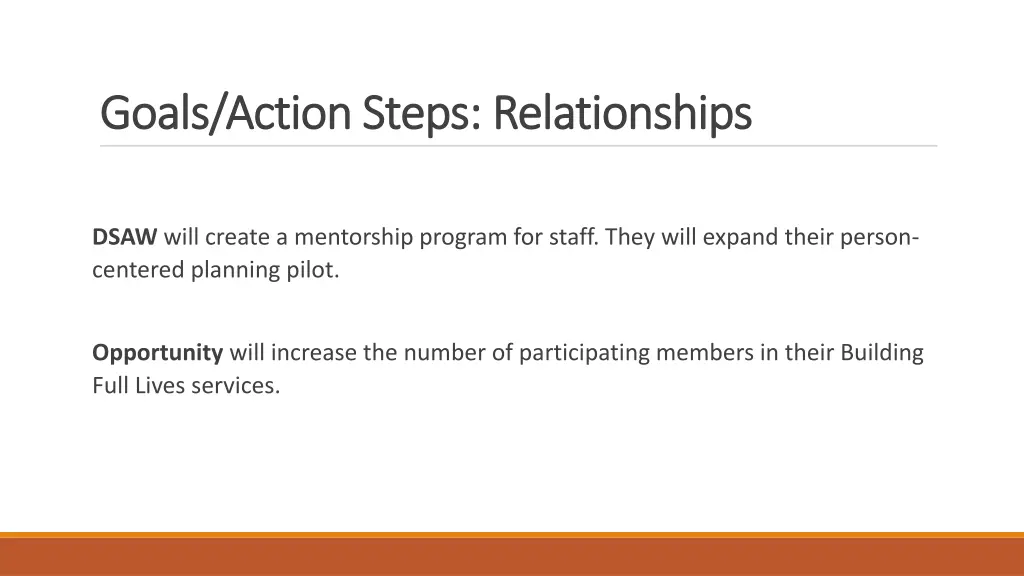 Goals/Action Steps: Relationships

DSAW will create a mentorship program for staff. They will expand their person-centered planning pilot.

Opportunity will increase the number of participating members in their Building Full Lives services.